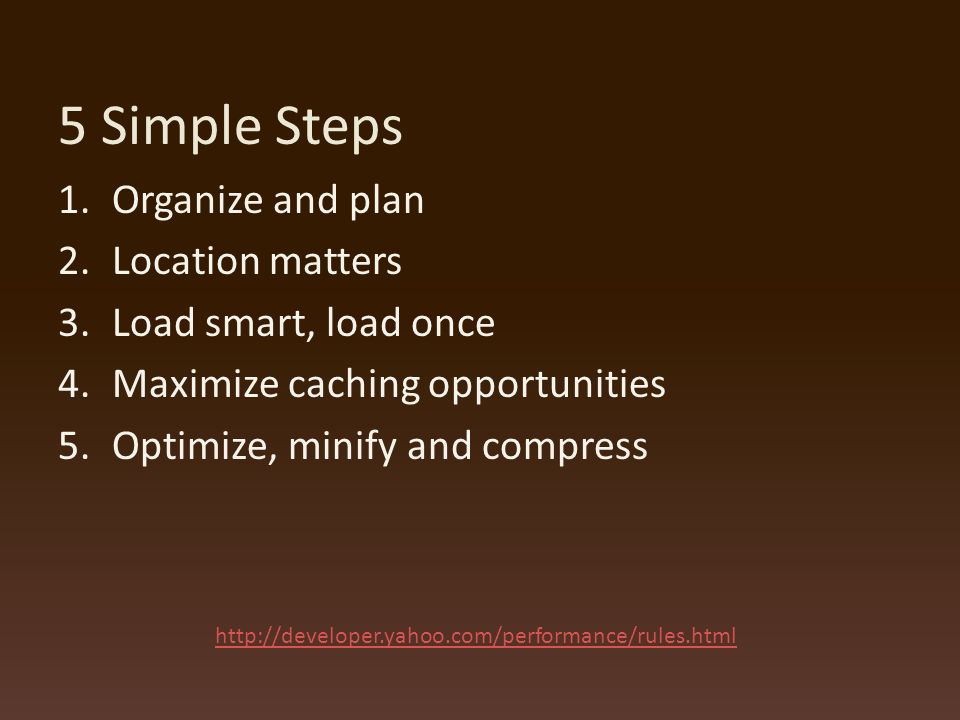 5 Simple Steps

1. Organize and plan
2. Location matters
3. Load smart, load once
4. Maximize caching opportunities
5. Optimize, minify and compress

http://developer.yahoo.com/performance/rules.html